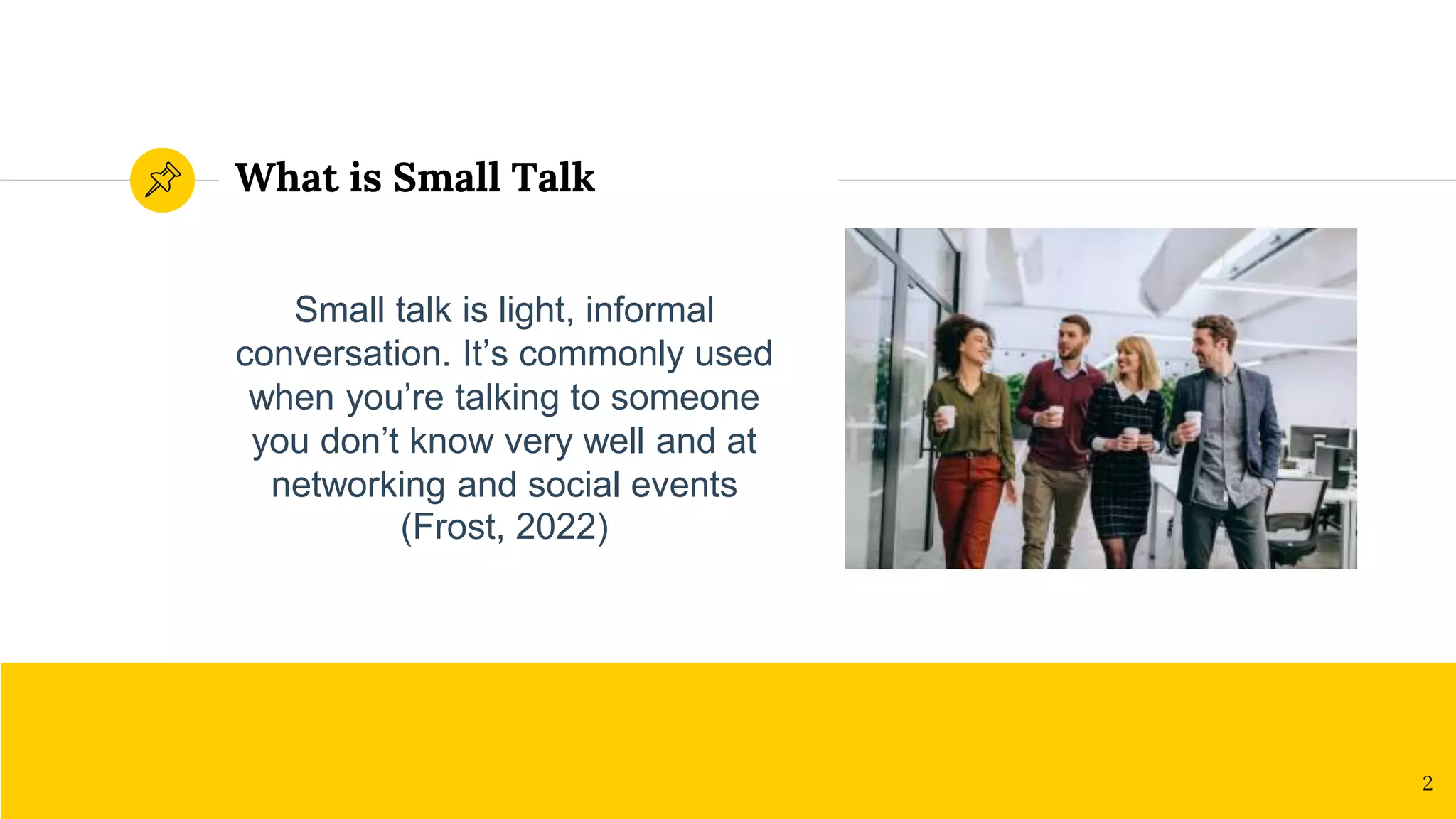 What is Small Talk

Small talk is light, informal conversation. It’s commonly used when you’re talking to someone you don’t know very well and at networking and social events (Frost, 2022)

2